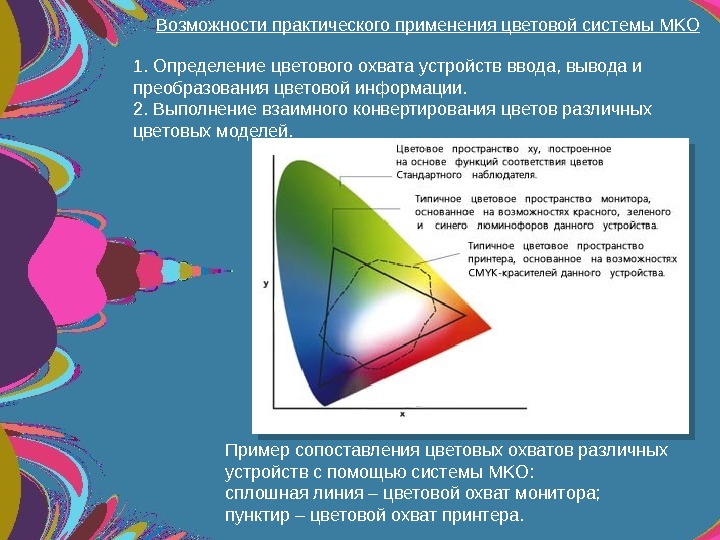 Возможности практического применения цветовой системы МКО

1. Определение цветового охвата устройств ввода, вывода и преобразования цветовой информации.
2. Выполнение взаимного конвертирования цветов различных цветовых моделей.

Цветовое пространство xy, построенное на основе функций соответствия цветов Стандартного наблюдателя.

Типичное цветовое пространство монитора, основанное на возможностях красного, зеленого и синего люминофоров данного устройства.

Типичное цветовое пространство принтера, основанное на возможностях CMYK-красителей данного устройства.

y

x

Пример сопоставления цветовых охватов различных устройств с помощью системы МКО:
сплошная линия – цветовой охват монитора;
пунктир – цветовой охват принтера.